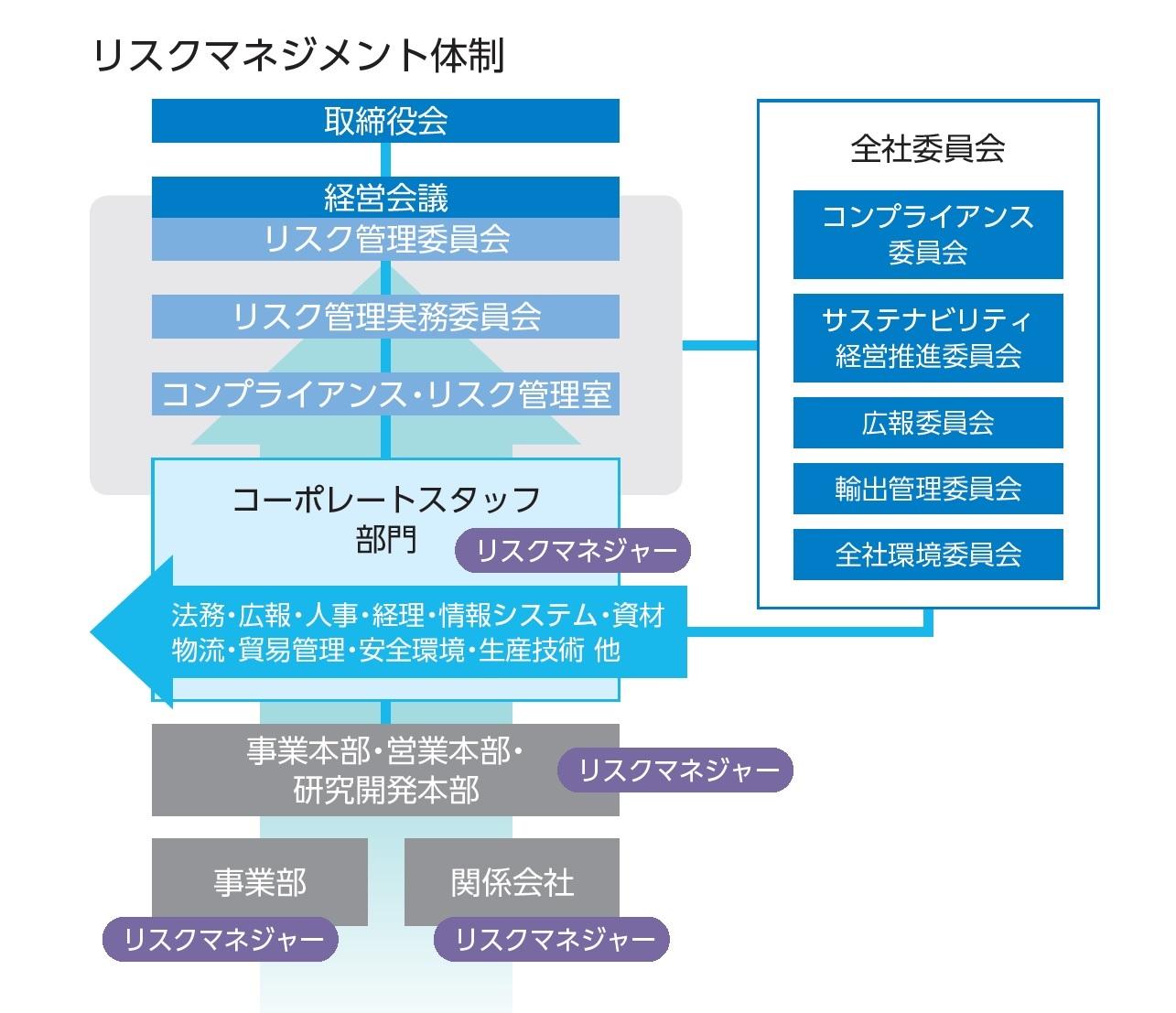 リスクマネジメント体制

取締役会

経営会議
リスク管理委員会

リスク管理実務委員会

コンプライアンス・リスク管理室

コーポレートスタッフ部門

リスクマネジャー

法務・広報・人事・経理・情報システム・資材
物流・貿易管理・安全環境・生産技術 他

事業本部・営業本部・研究開発本部

リスクマネジャー

事業部

リスクマネジャー

関係会社

リスクマネジャー

全社委員会

コンプライアンス委員会

サステナビリティ経営推進委員会

広報委員会

輸出管理委員会

全社環境委員会